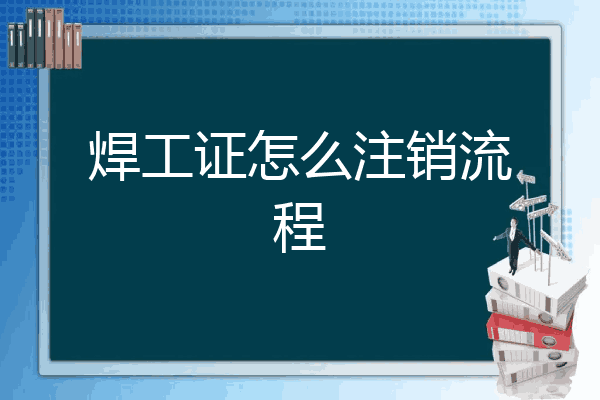 焊工证怎么注销流程